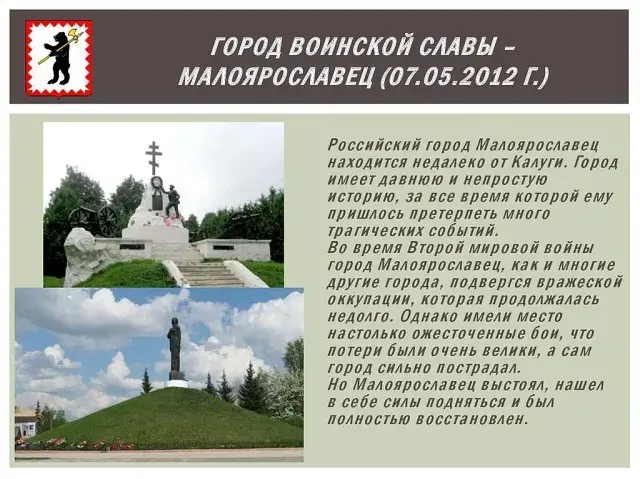 ГОРОД ВОИНСКОЙ СЛАВЫ – МАЛОЯРОСЛАВЕЦ (07.05.2012 Г.)

Российский город Малоярославец находится недалеко от Калуги. Город имеет давнюю и непростую историю, за все время которой ему пришлось претерпеть много трагических событий.
Во время Второй мировой войны город Малоярославец, как и многие другие города, подвергся вражеской оккупации, которая продолжалась недолго. Однако имели место настолько ожесточенные бои, что потери были очень велики, а сам город сильно пострадал.
Но Малоярославец выстоял, нашел в себе силы подняться и был полностью восстановлен.